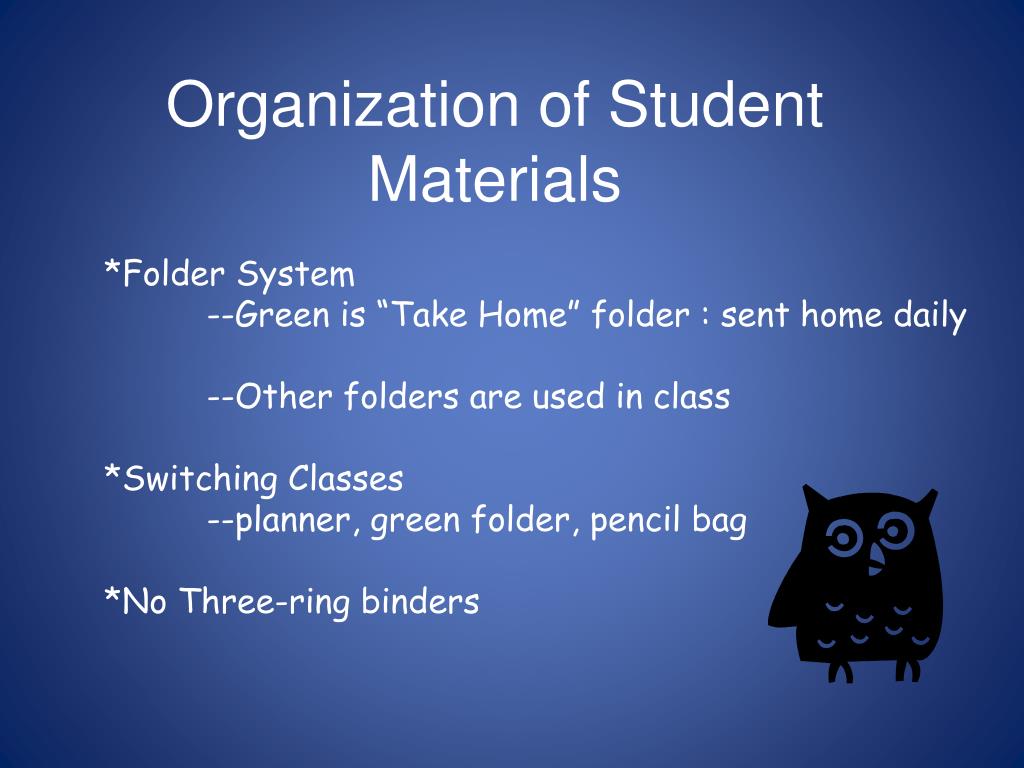 Organization of Student Materials

*Folder System
--Green is “Take Home” folder : sent home daily

--Other folders are used in class

*Switching Classes
--planner, green folder, pencil bag

*No Three-ring binders